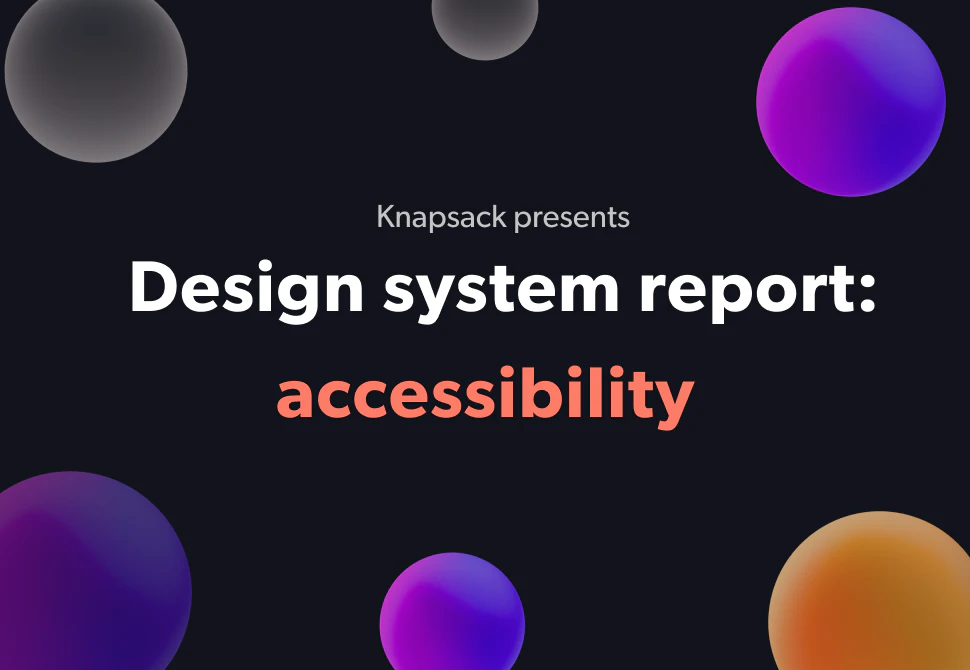 Knapsack presents

Design system report:

accessibility